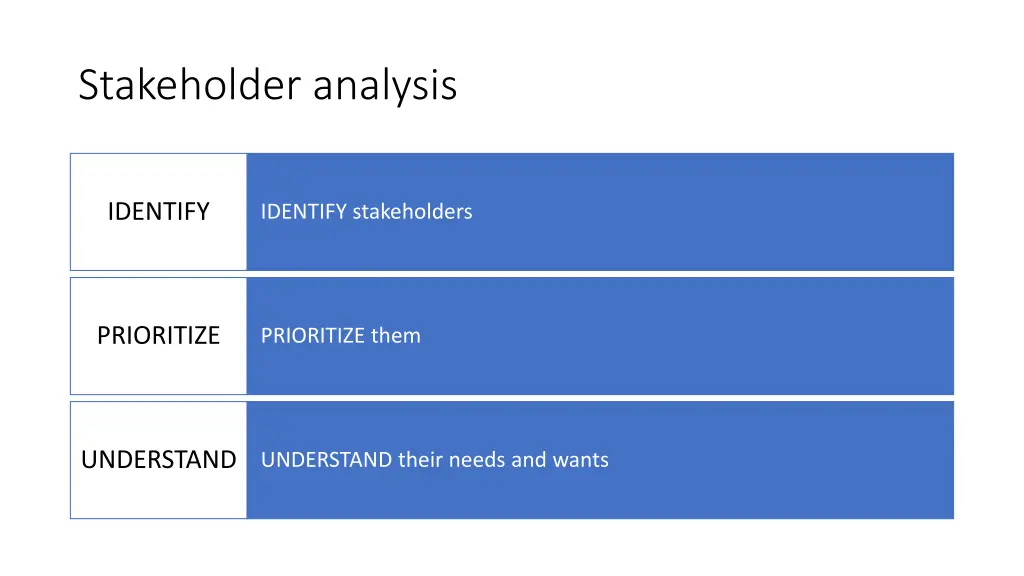 Stakeholder analysis

IDENTIFY

IDENTIFY stakeholders

PRIORITIZE

PRIORITIZE them

UNDERSTAND

UNDERSTAND their needs and wants